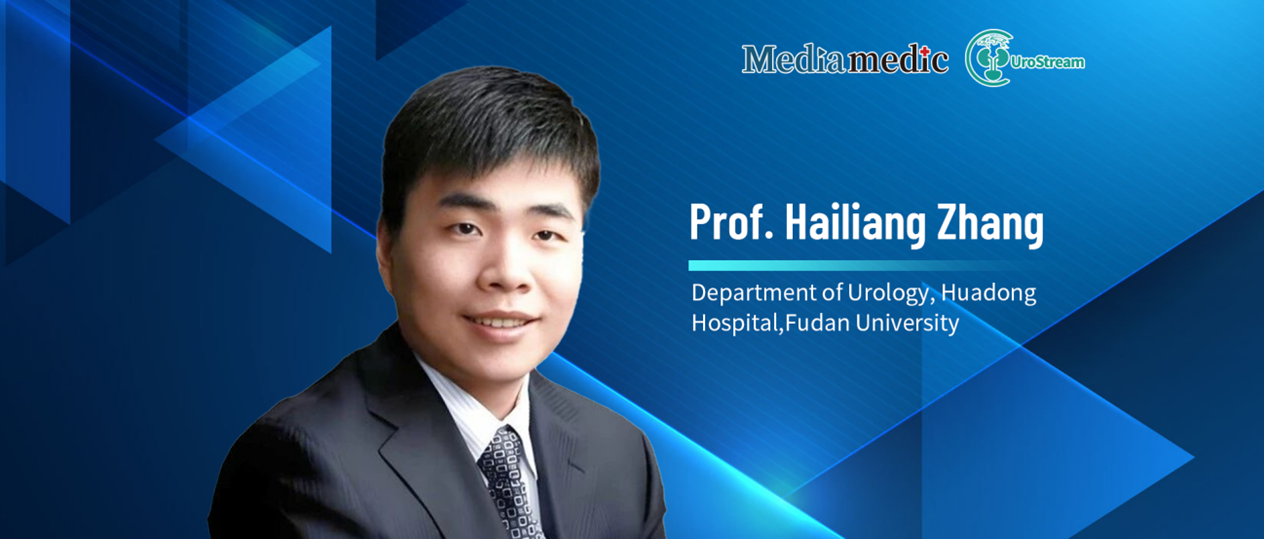 Mediamedic UroStream

Prof. Hailiang Zhang

Department of Urology, Huadong Hospital,Fudan University